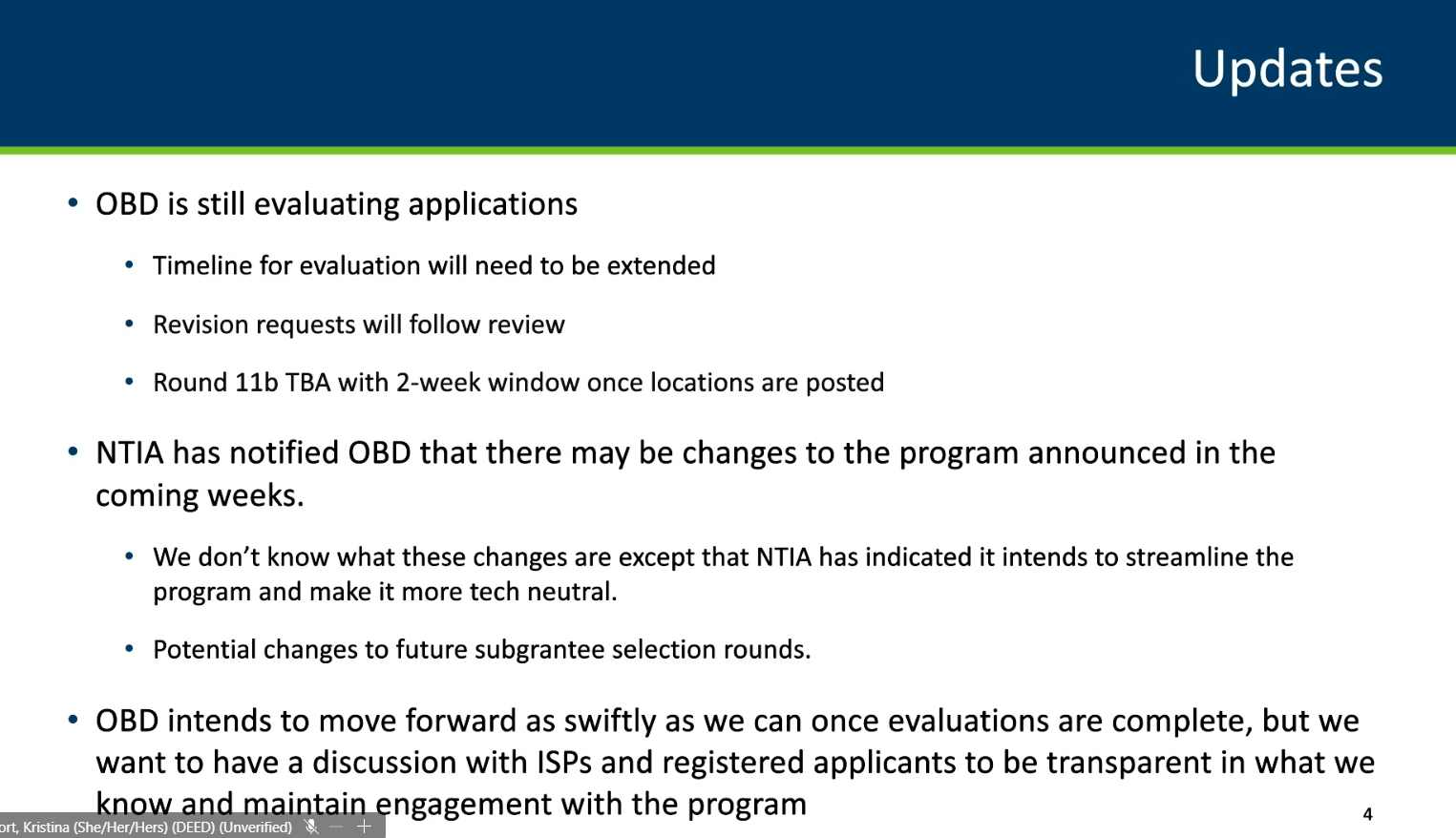 Updates

• OBD is still evaluating applications

• Timeline for evaluation will need to be extended

• Revision requests will follow review

• Round 11b TBA with 2-week window once locations are posted

• NTIA has notified OBD that there may be changes to the program announced in the coming weeks.

• We don't know what these changes are except that NTIA has indicated it intends to streamline the program and make it more tech neutral.

• Potential changes to future subgrantee selection rounds.

• OBD intends to move forward as swiftly as we can once evaluations are complete, but we want to have a discussion with ISPs and registered applicants to be transparent in what we know and maintain engagement with the program

4

ort, Kristina (She/Her/Hers) (DEED) (Unverified)